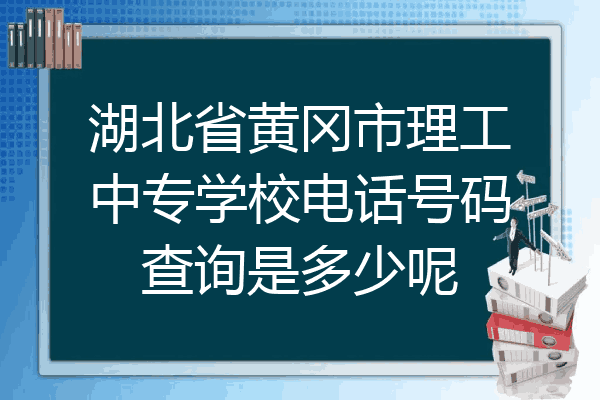 湖北省黄冈市理工中专学校电话号码查询是多少呢